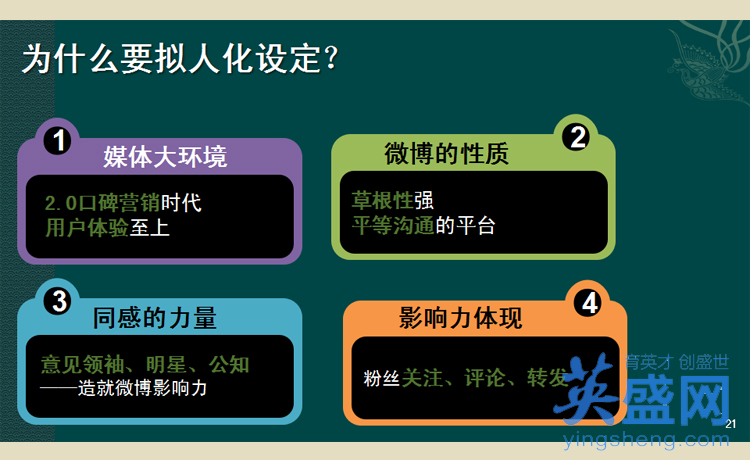 为什么要拟人化设定?

1
媒体大环境
2.0口碑营销时代
用户体验至上

2
微博的性质
草根性强
平等沟通的平台

3
同感的力量
意见领袖、明星、公知
——造就微博影响力

4
影响力体现
粉丝关注、评论、转发

育英才 创盛世
英盛网
yingsheng.com

21